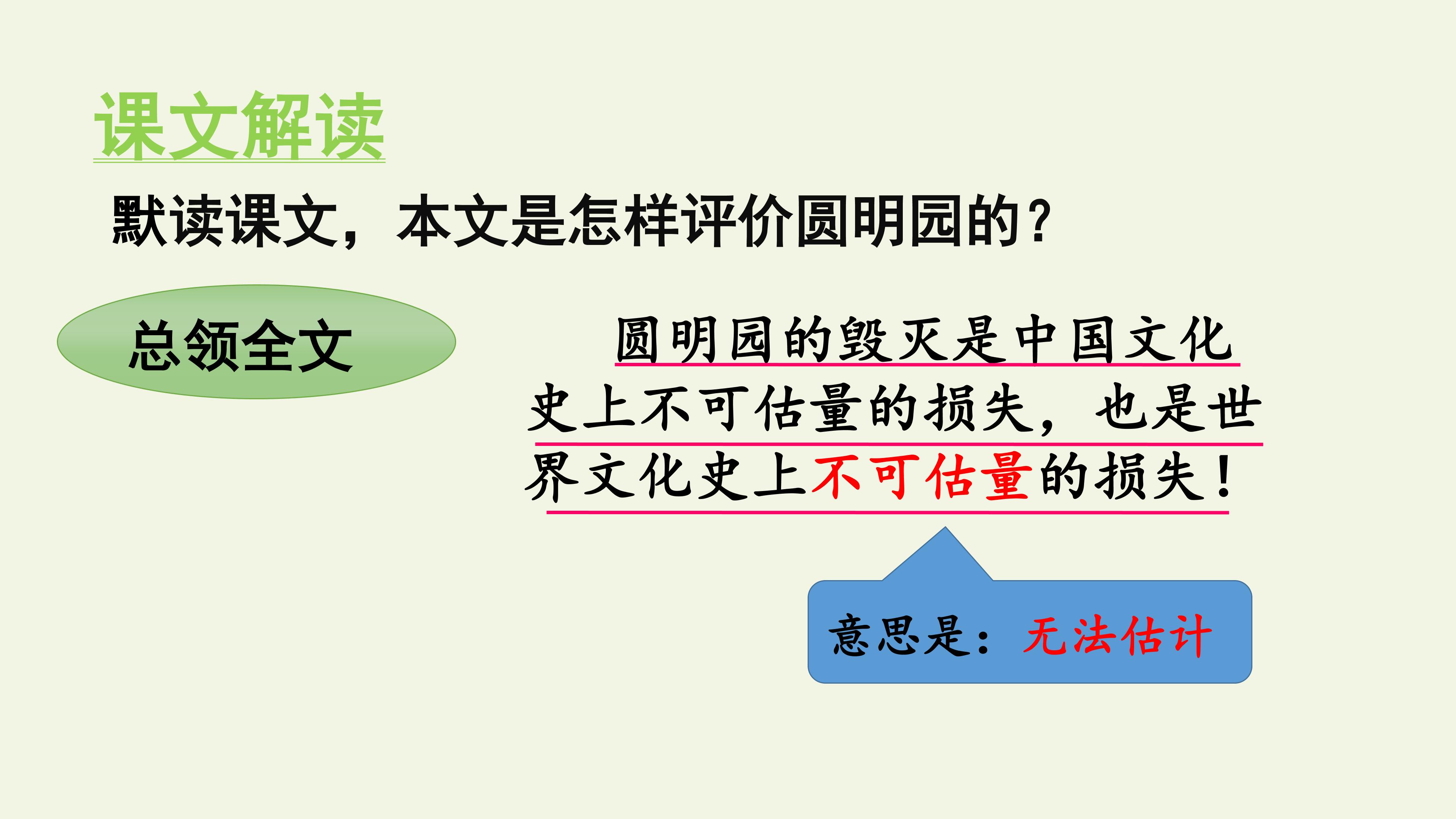 课文解读

默读课文，本文是怎样评价圆明园的？

总领全文

圆明园的毁灭是中国文化史上不可估量的损失，也是世界文化史上不可估量的损失！

意思是：无法估计